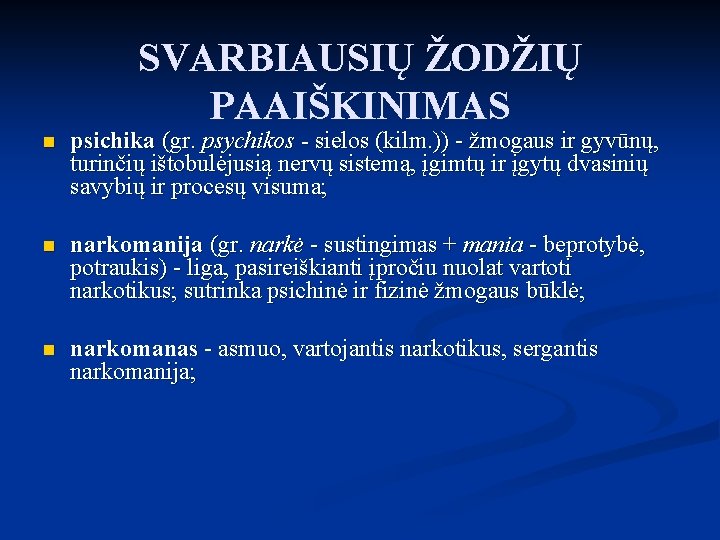 SVARBIAUSIŲ ŽODŽIŲ PAAIŠKINIMAS

psichika (gr. psychikos - sielos (kilm.)) - žmogaus ir gyvūnų, turinčių ištobulėjusią nervų sistemą, įgimtų ir įgytų dvasinių savybių ir procesų visuma;

narkomanija (gr. narkė - sustingimas + mania - beprotybė, potraukis) - liga, pasireiškianti įpročiu nuolat vartoti narkotikus; sutrinka psichinė ir fizinė žmogaus būklė;

narkomanas - asmuo, vartojantis narkotikus, sergantis narkomanija;